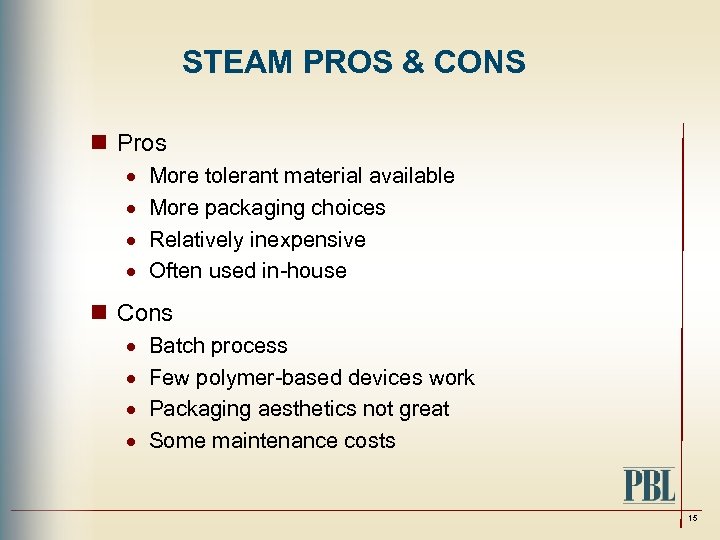 STEAM PROS & CONS

■ Pros
• More tolerant material available
• More packaging choices
• Relatively inexpensive
• Often used in-house

■ Cons
• Batch process
• Few polymer-based devices work
• Packaging aesthetics not great
• Some maintenance costs

PBL

15